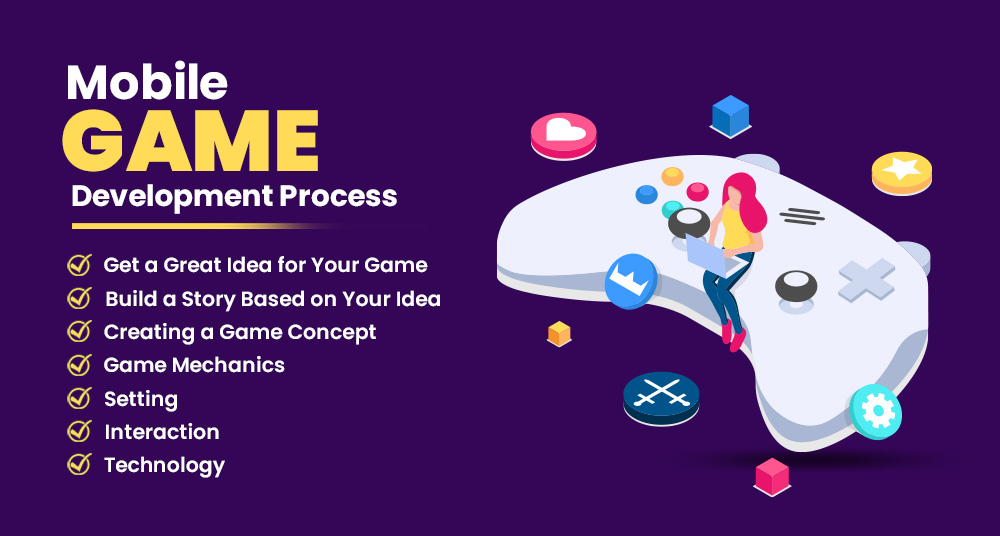 Mobile
GAME
Development Process

Get a Great Idea for Your Game
Build a Story Based on Your Idea
Creating a Game Concept
Game Mechanics
Setting
Interaction
Technology